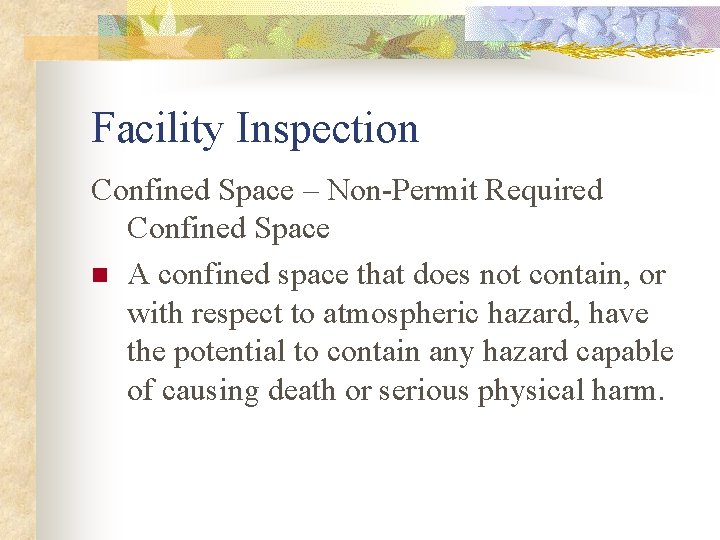 Facility Inspection

Confined Space – Non-Permit Required Confined Space

A confined space that does not contain, or with respect to atmospheric hazard, have the potential to contain any hazard capable of causing death or serious physical harm.